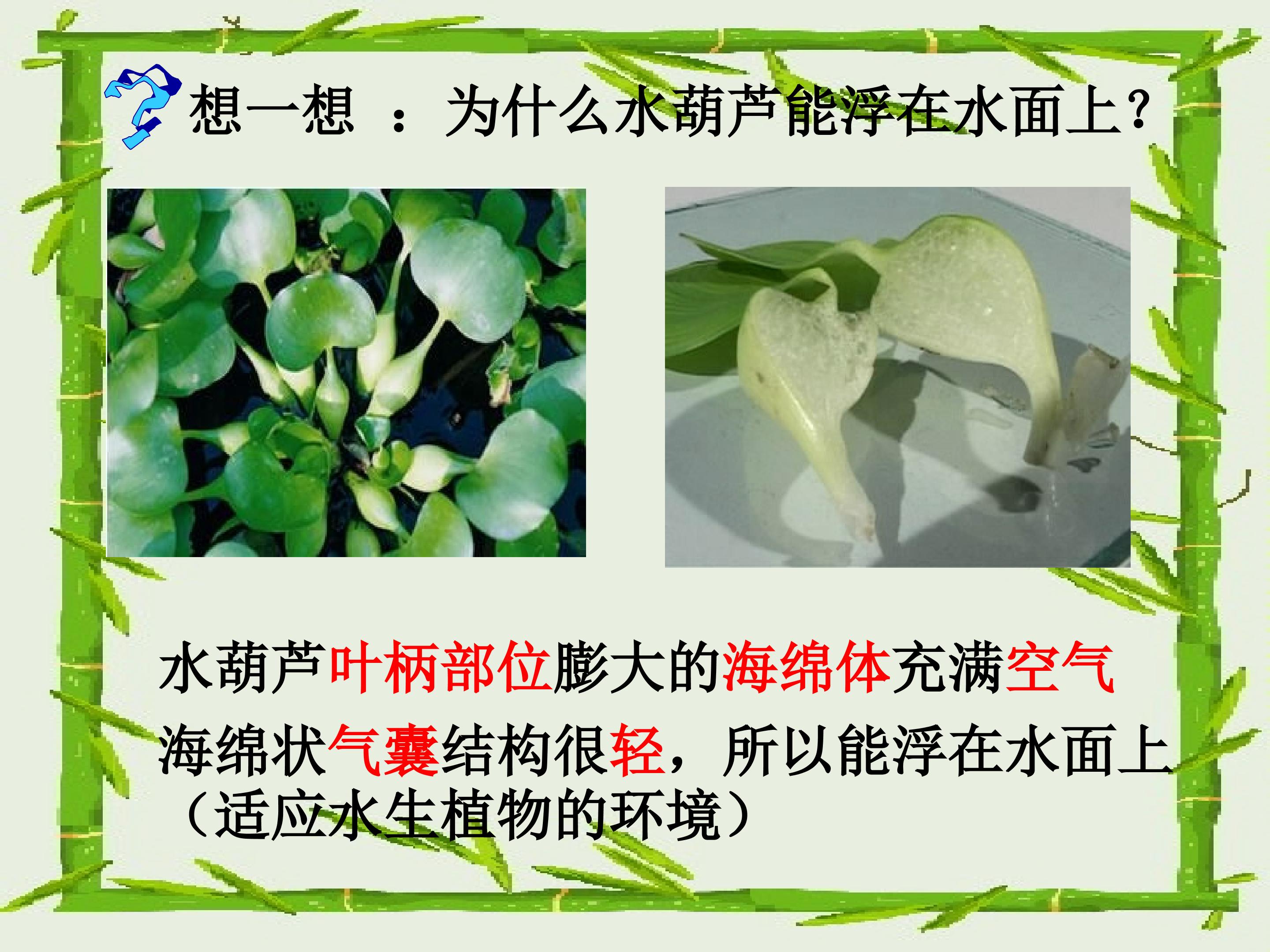 想一想 ：为什么水葫芦能浮在水面上?

水葫芦叶柄部位膨大的海绵体充满空气
海绵状气囊结构很轻，所以能浮在水面上
（适应水生植物的环境）